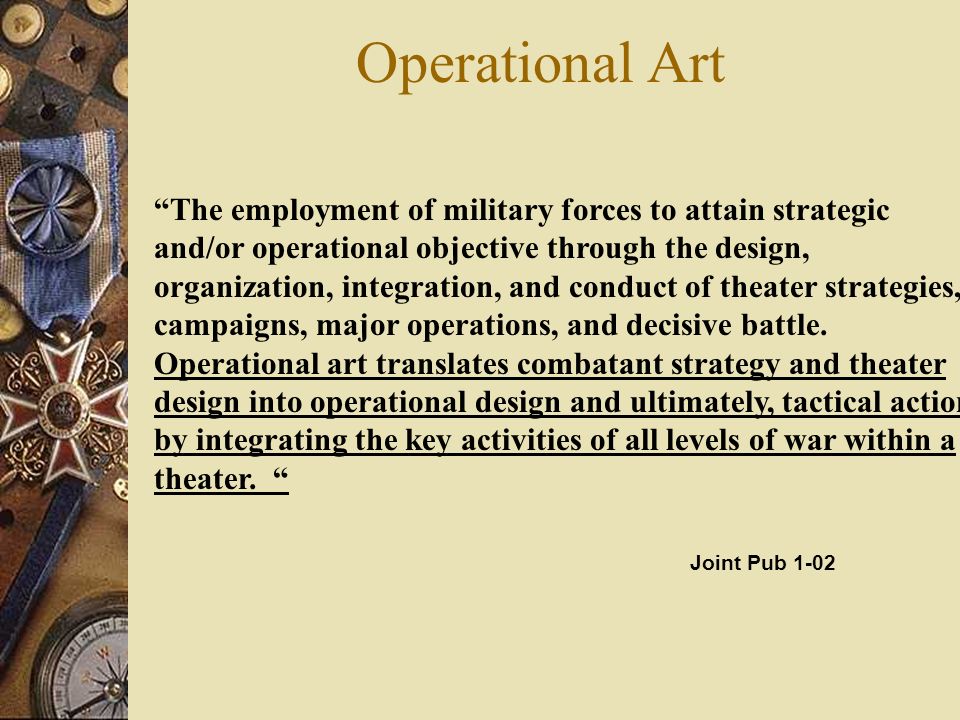 Operational Art

“The employment of military forces to attain strategic and/or operational objective through the design, organization, integration, and conduct of theater strategies, campaigns, major operations, and decisive battle. Operational art translates combatant strategy and theater design into operational design and ultimately, tactical action by integrating the key activities of all levels of war within a theater. “

Joint Pub 1-02